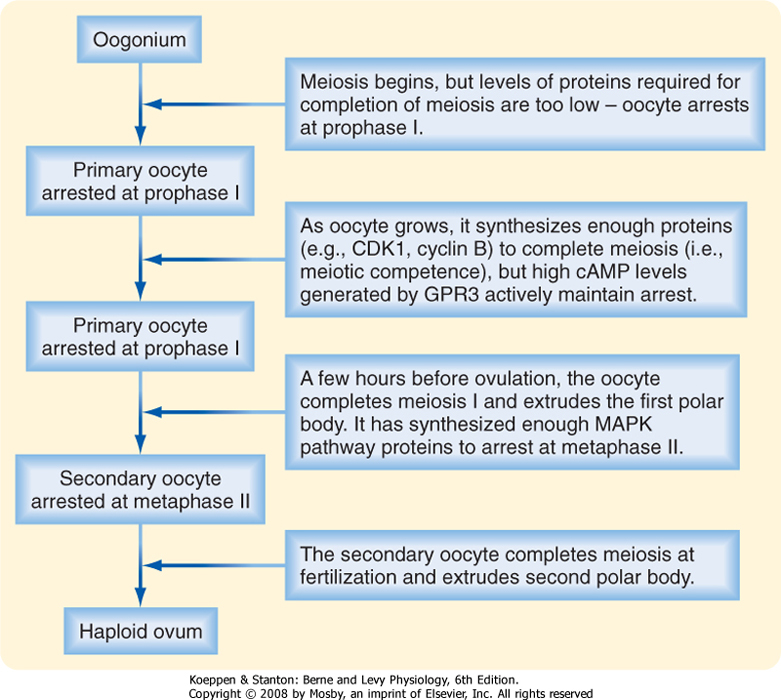 Oogonium

Meiosis begins, but levels of proteins required for completion of meiosis are too low – oocyte arrests at prophase I.

Primary oocyte arrested at prophase I

As oocyte grows, it synthesizes enough proteins (e.g., CDK1, cyclin B) to complete meiosis (i.e., meiotic competence), but high cAMP levels generated by GPR3 actively maintain arrest.

Primary oocyte arrested at prophase I

A few hours before ovulation, the oocyte completes meiosis I and extrudes the first polar body. It has synthesized enough MAPK pathway proteins to arrest at metaphase II.

Secondary oocyte arrested at metaphase II

The secondary oocyte completes meiosis at fertilization and extrudes second polar body.

Haploid ovum

Koeppen & Stanton: Berne and Levy Physiology, 6th Edition.
Copyright © 2008 by Mosby, an imprint of Elsevier, Inc. All rights reserved